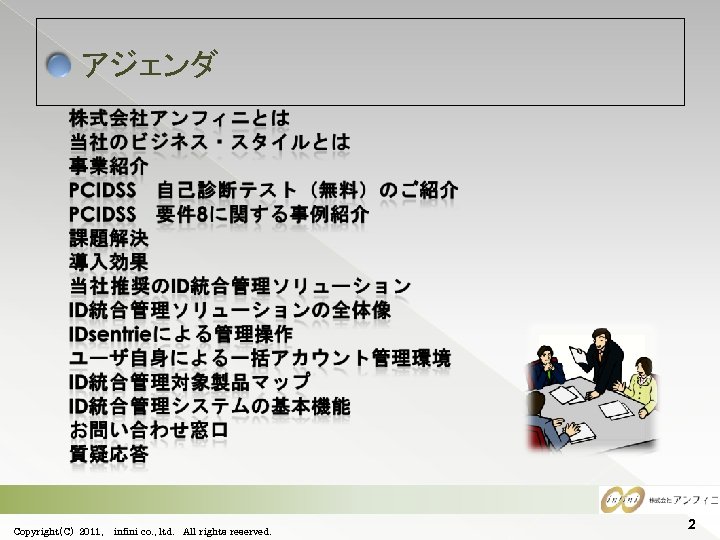 アジェンダ

株式会社アンフィニとは
当社のビジネス・スタイルとは
事業紹介
PCIDSS　自己診断テスト（無料）のご紹介
PCIDSS　要件8に関する事例紹介
課題解決
導入効果
当社推奨のID統合管理ソリューション
ID統合管理ソリューションの全体像
IDsentrieによる管理操作
ユーザ自身による一括アカウント管理環境
ID統合管理対象製品マップ
ID統合管理システムの基本機能
お問い合わせ窓口
質疑応答

infini 株式会社アンフィニ

Copyright(C) 2011, infini co., ltd. All rights reserved.

2